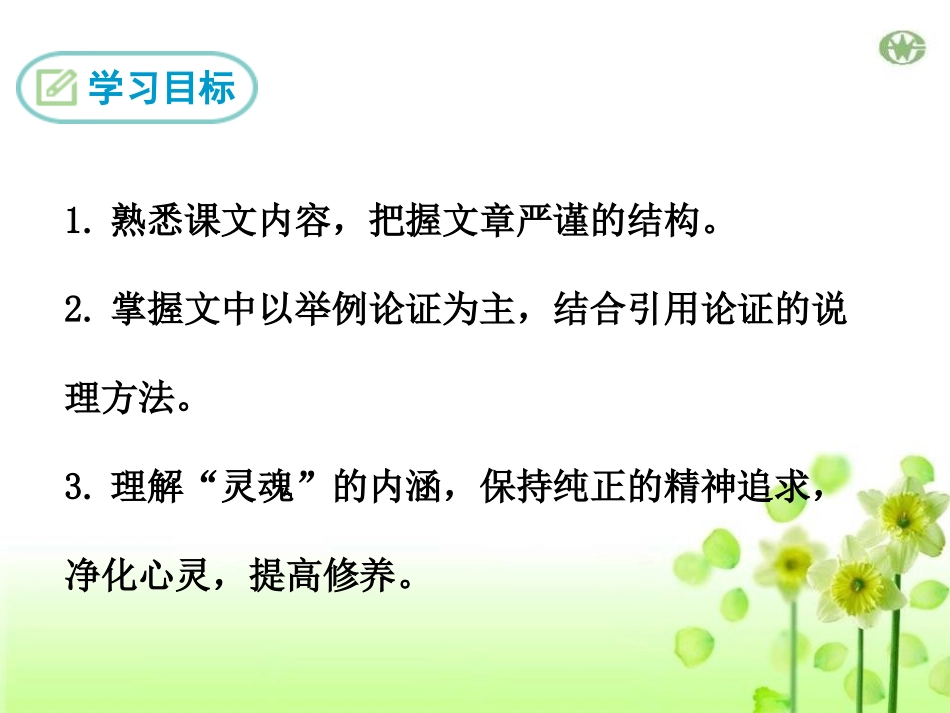 学习目标

1. 熟悉课文内容，把握文章严谨的结构。

2. 掌握文中以举例论证为主，结合引用论证的说理方法。

3. 理解“灵魂”的内涵，保持纯正的精神追求，净化心灵，提高修养。